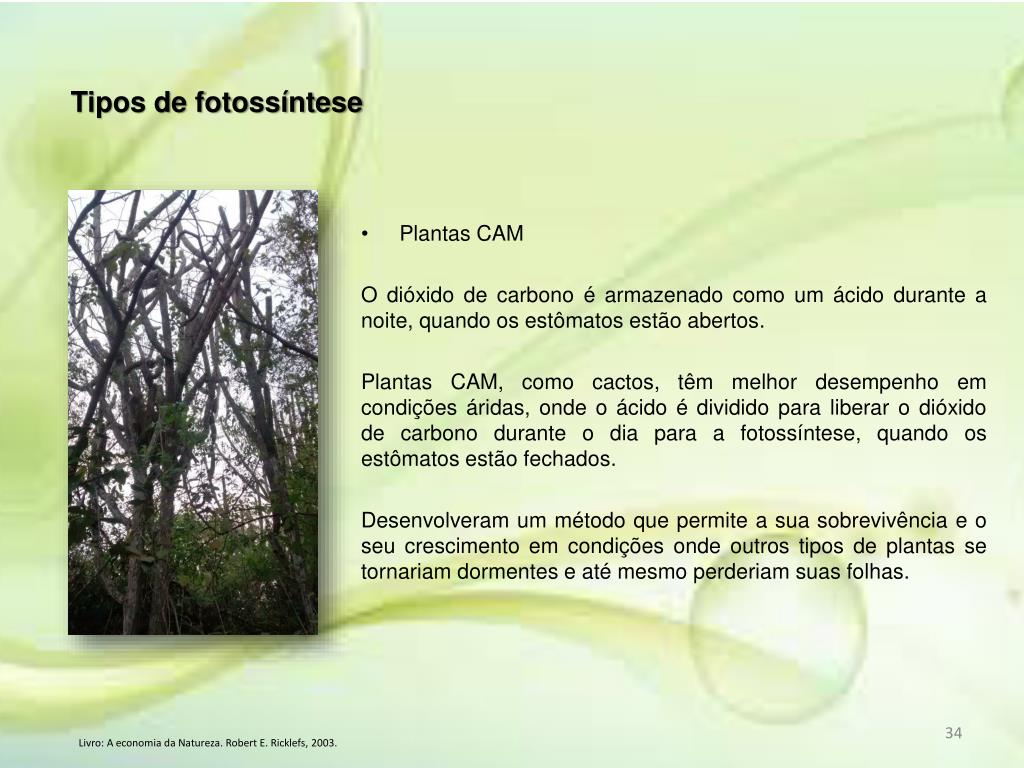 Tipos de fotossíntese

• Plantas CAM

O dióxido de carbono é armazenado como um ácido durante a noite, quando os estômatos estão abertos.

Plantas CAM, como cactos, têm melhor desempenho em condições áridas, onde o ácido é dividido para liberar o dióxido de carbono durante o dia para a fotossíntese, quando os estômatos estão fechados.

Desenvolveram um método que permite a sua sobrevivência e o seu crescimento em condições onde outros tipos de plantas se tornariam dormentes e até mesmo perderiam suas folhas.

34

Livro: A economia da Natureza. Robert E. Ricklefs, 2003.